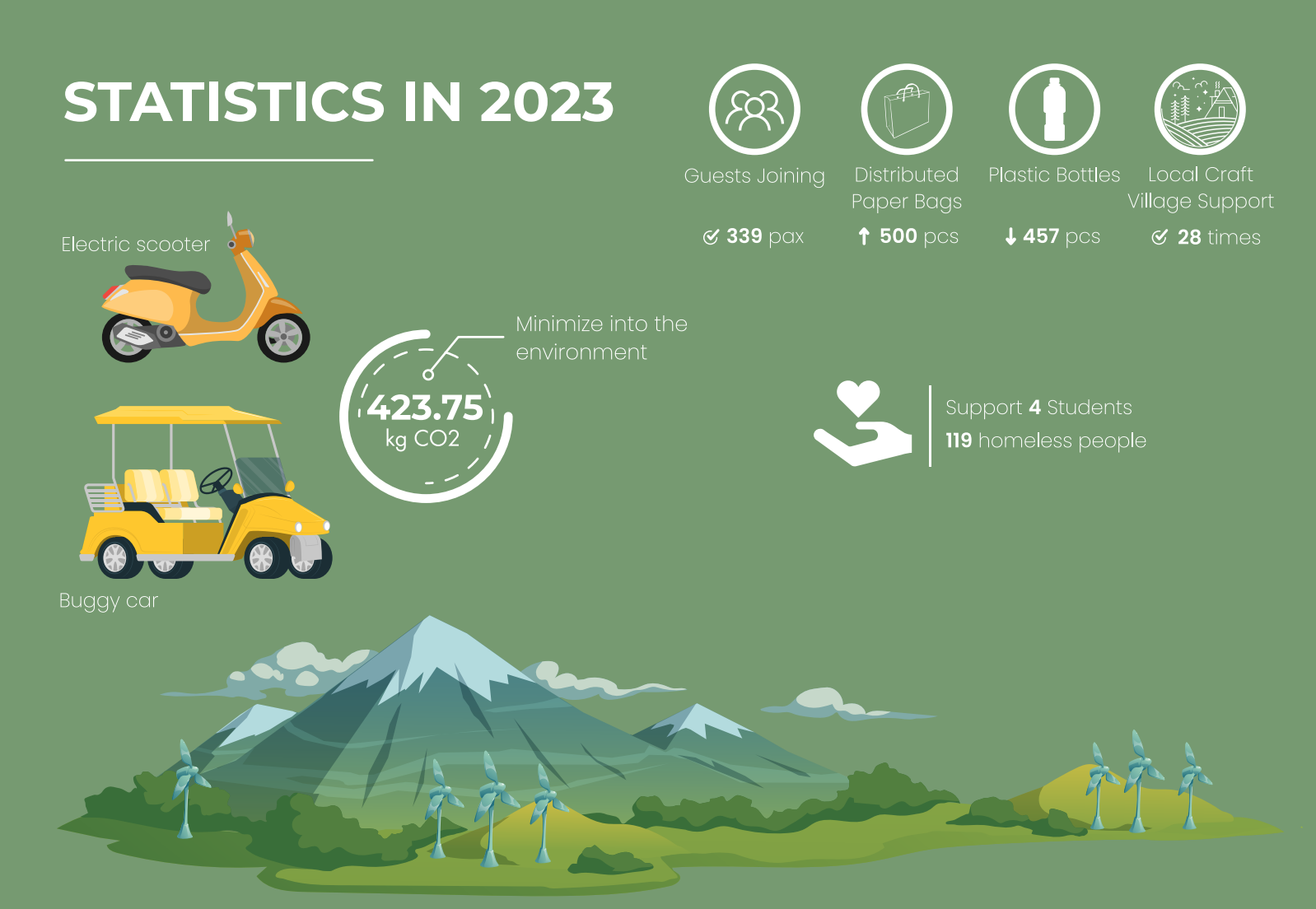 STATISTICS IN 2023

Guests Joining
339 pax

Distributed Paper Bags
500 pcs

Plastic Bottles
457 pcs

Local Craft Village Support
28 times

Electric scooter

Minimize into the environment

423.75
kg CO2

Buggy car

Support 4 Students
119 homeless people